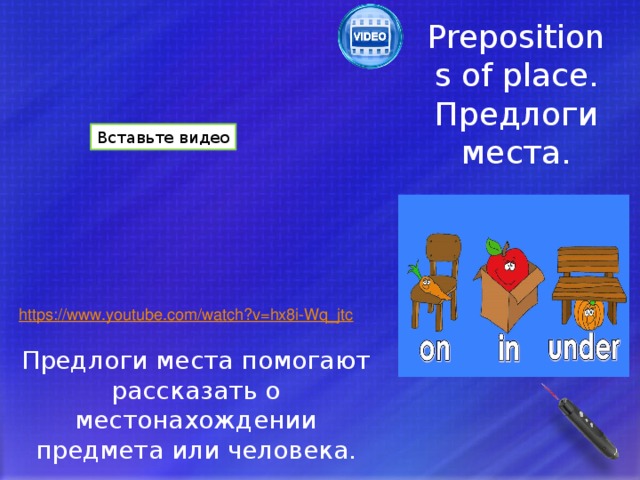 VIDEO

Prepositions of place. Предлоги места.

Вставьте видео

on in under

https://www.youtube.com/watch?v=hx8i-Wq_jtc

Предлоги места помогают рассказать о местонахождении предмета или человека.